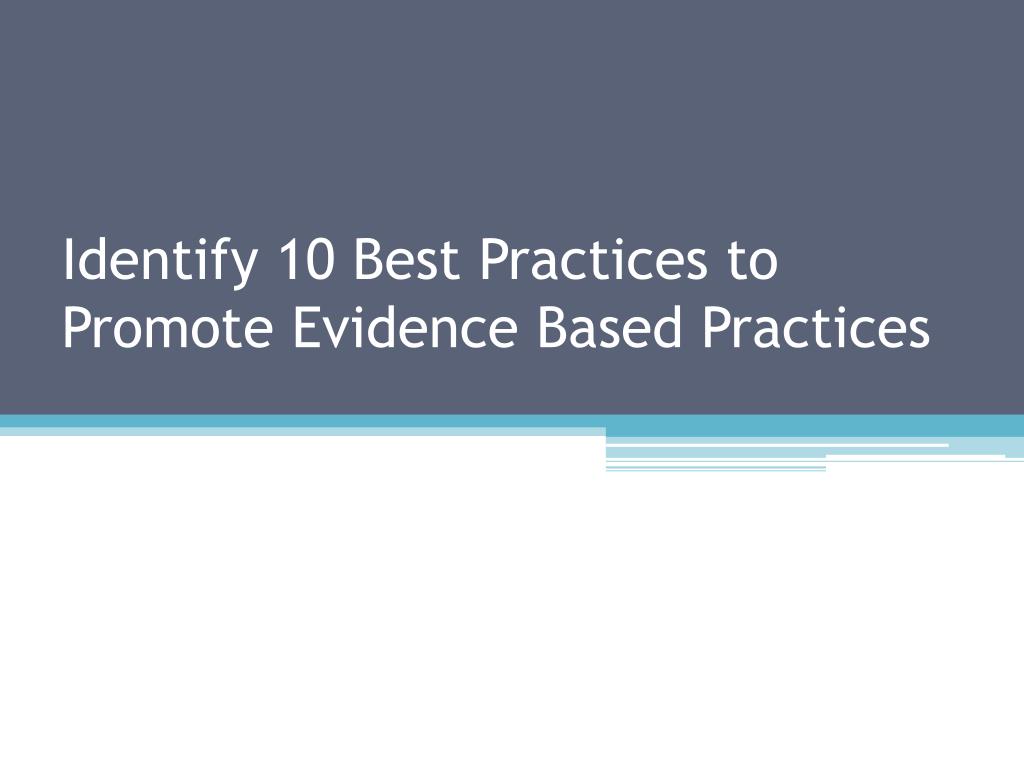 Identify 10 Best Practices to Promote Evidence Based Practices